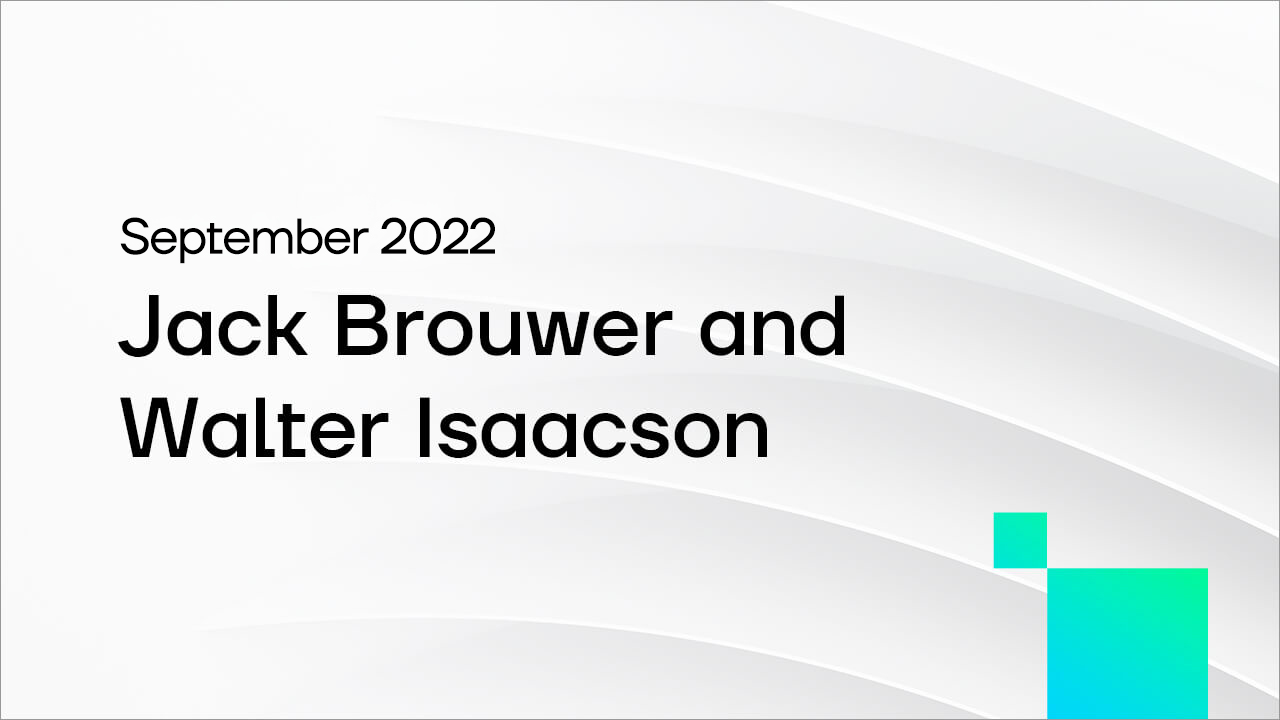 September 2022

Jack Brouwer and Walter Isaacson